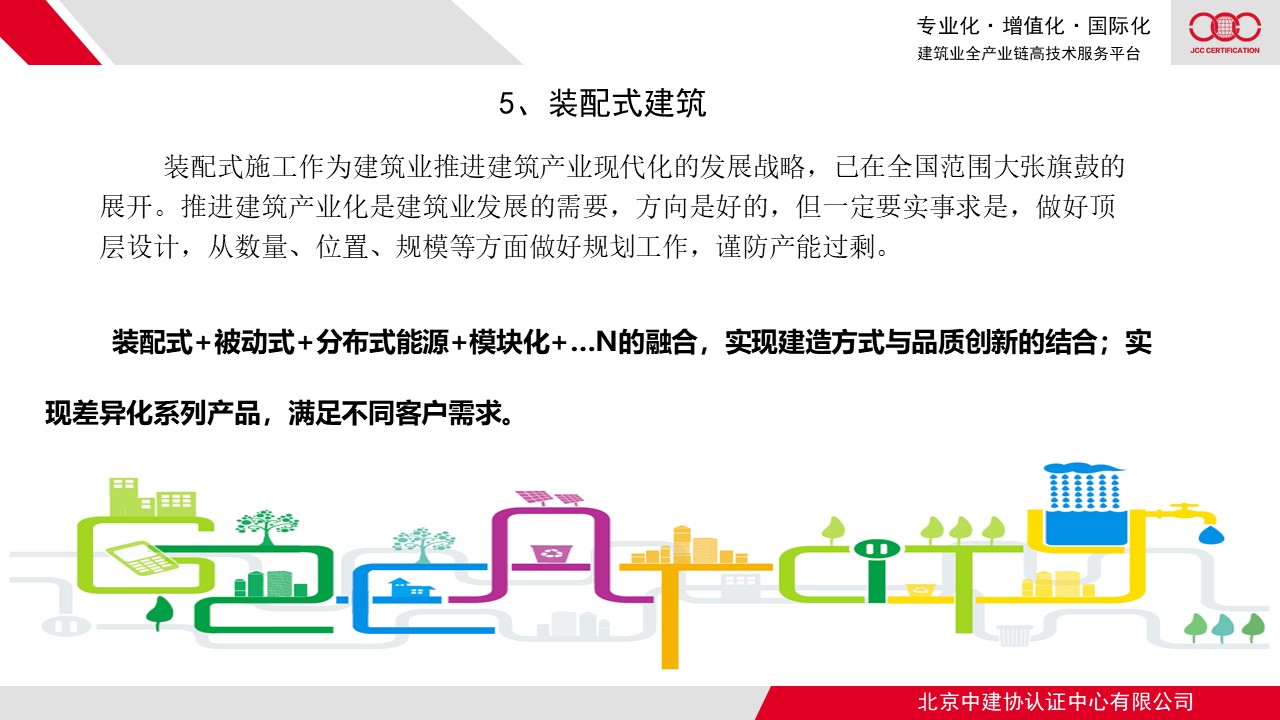 专业化 · 增值化 · 国际化
建筑业全产业链高技术服务平台

JCC CERTIFICATION

5、装配式建筑

装配式施工作为建筑业推进建筑产业现代化的发展战略，已在全国范围大张旗鼓的展开。推进建筑产业化是建筑业发展的需要，方向是好的，但一定要实事求是，做好顶层设计，从数量、位置、规模等方面做好规划工作，谨防产能过剩。

装配式+被动式+分布式能源+模块化+...N的融合，实现建造方式与品质创新的结合；实现差异化系列产品，满足不同客户需求。

北京中建协认证中心有限公司